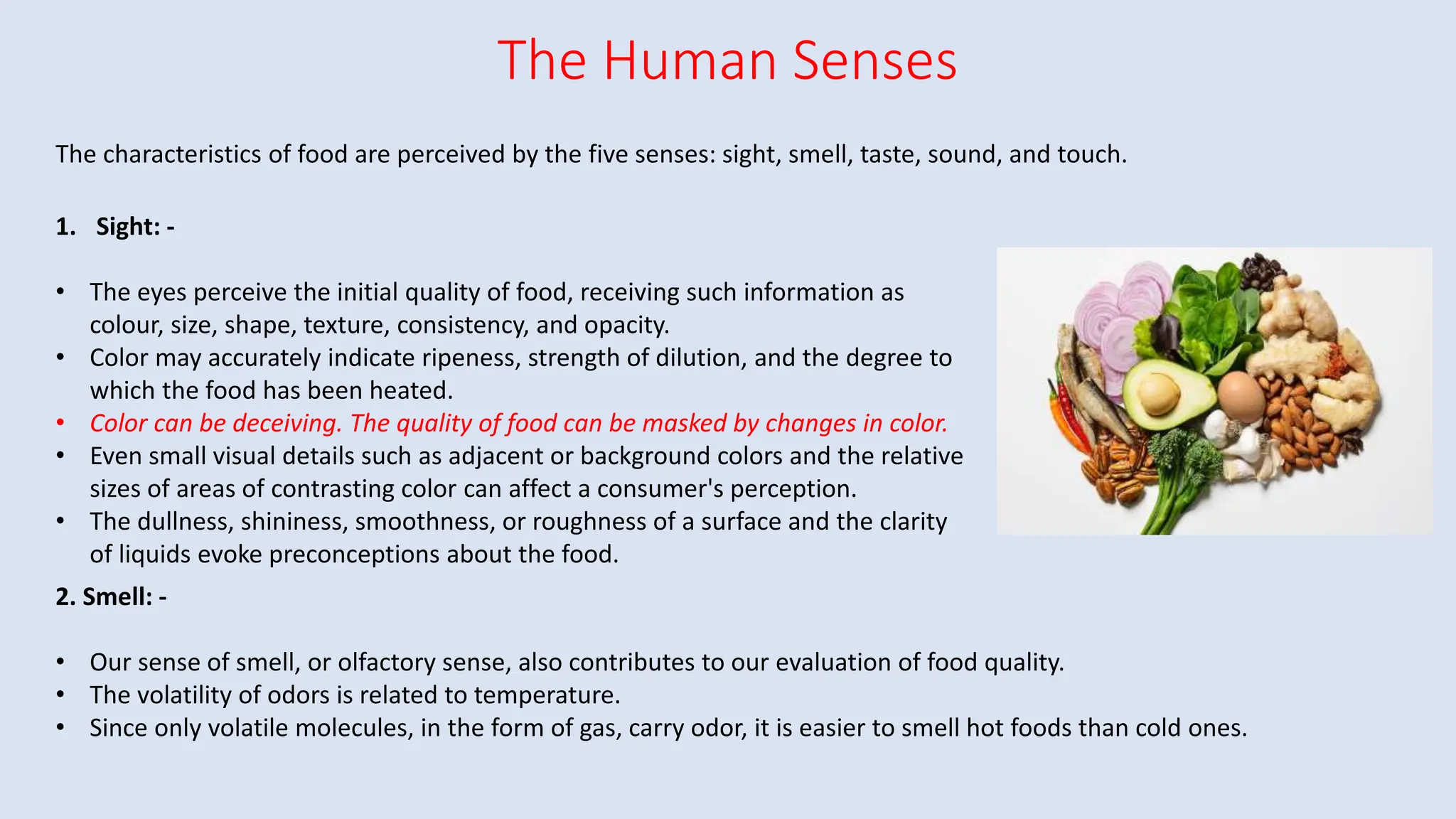 The Human Senses

The characteristics of food are perceived by the five senses: sight, smell, taste, sound, and touch.

1. Sight: -

• The eyes perceive the initial quality of food, receiving such information as colour, size, shape, texture, consistency, and opacity.
• Color may accurately indicate ripeness, strength of dilution, and the degree to which the food has been heated.
• Color can be deceiving. The quality of food can be masked by changes in color.
• Even small visual details such as adjacent or background colors and the relative sizes of areas of contrasting color can affect a consumer's perception.
• The dullness, shininess, smoothness, or roughness of a surface and the clarity of liquids evoke preconceptions about the food.

2. Smell: -

• Our sense of smell, or olfactory sense, also contributes to our evaluation of food quality.
• The volatility of odors is related to temperature.
• Since only volatile molecules, in the form of gas, carry odor, it is easier to smell hot foods than cold ones.